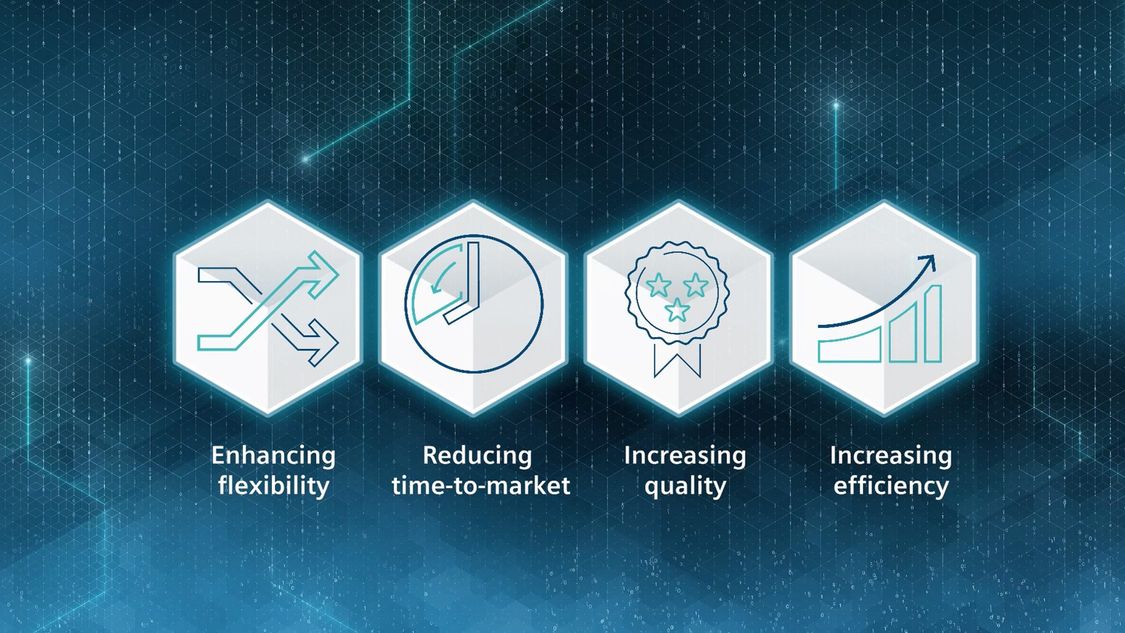 Enhancing flexibility

Reducing time-to-market

Increasing quality

Increasing efficiency